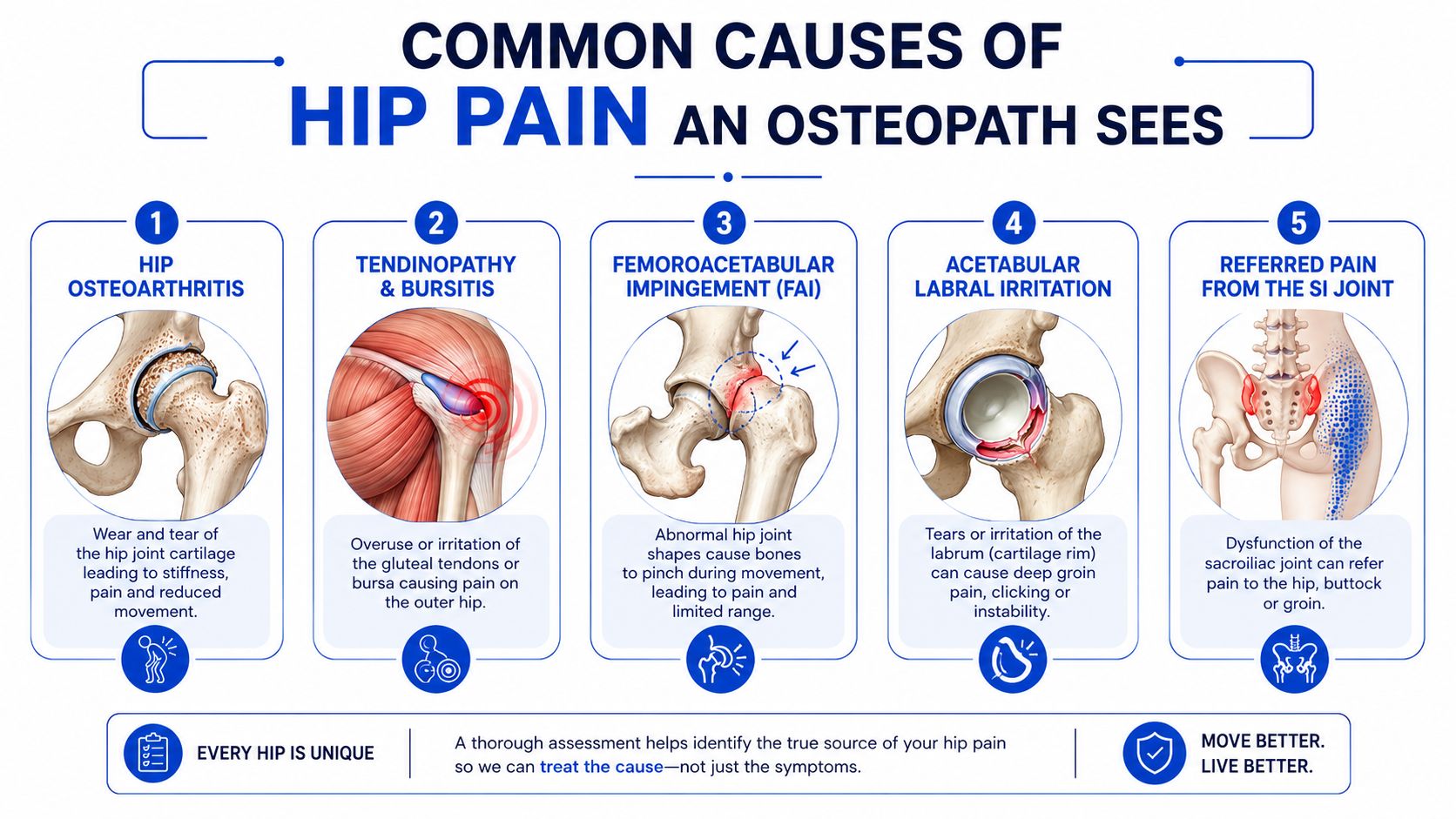 COMMON CAUSES OF
HIP PAIN AN OSTEOPATH SEES

1
HIP OSTEOARTHRITIS
Wear and tear of the hip joint cartilage leading to stiffness, pain and reduced movement.

2
TENDINOPATHY & BURSITIS
Overuse or irritation of the gluteal tendons or bursa causing pain on the outer hip.

3
FEMOROACETABULAR IMPINGEMENT (FAI)
Abnormal hip joint shapes cause bones to pinch during movement, leading to pain and limited range.

4
ACETABULAR LABRAL IRRITATION
Tears or irritation of the labrum (cartilage rim) can cause deep groin pain, clicking or instability.

5
REFERRED PAIN FROM THE SI JOINT
Dysfunction of the sacroiliac joint can refer pain to the hip, buttock or groin.

EVERY HIP IS UNIQUE

A thorough assessment helps identify the true source of your hip pain so we can treat the cause—not just the symptoms.

MOVE BETTER.
LIVE BETTER.